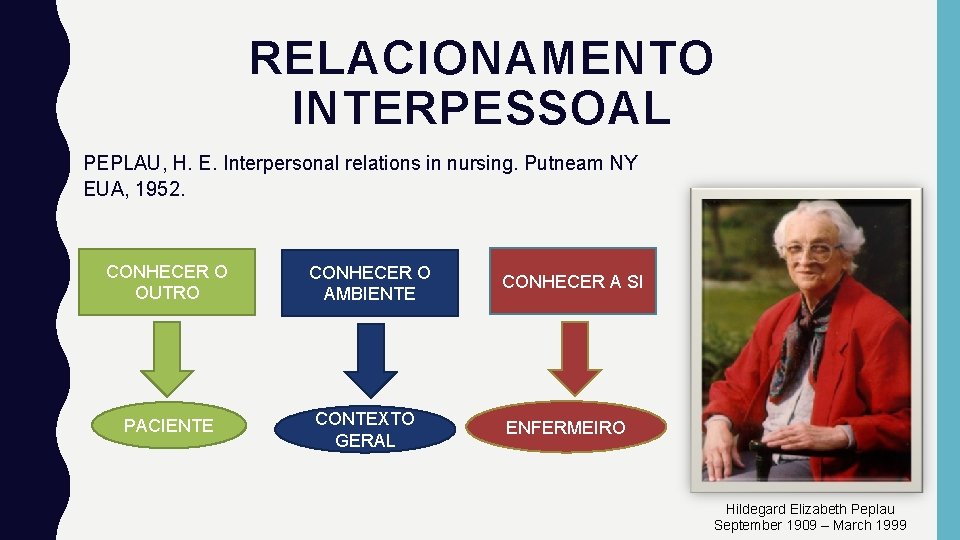 RELACIONAMENTO INTERPESSOAL

PEPLAU, H. E. Interpersonal relations in nursing. Putneam NY EUA, 1952.

CONHECER O OUTRO

PACIENTE

CONHECER O AMBIENTE

CONTEXTO GERAL

CONHECER A SI

ENFERMEIRO

Hildegard Elizabeth Peplau
September 1909 – March 1999